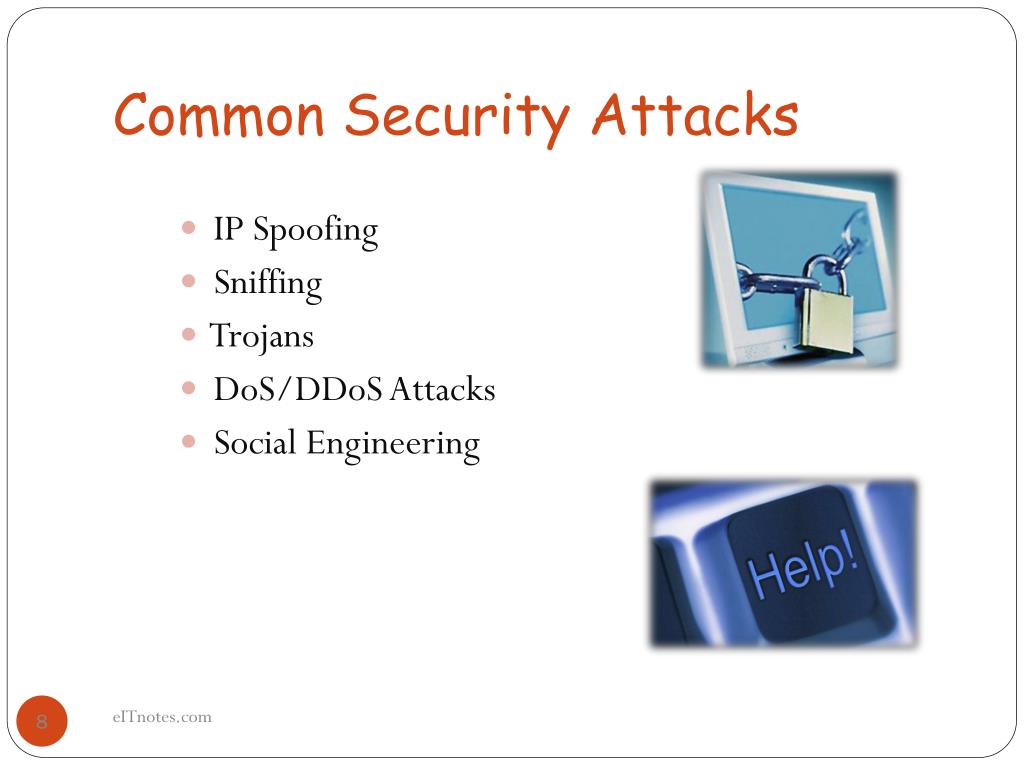 Common Security Attacks

- IP Spoofing
- Sniffing
- Trojans
- DoS/DDoS Attacks
- Social Engineering

Help!

8

eITnotes.com